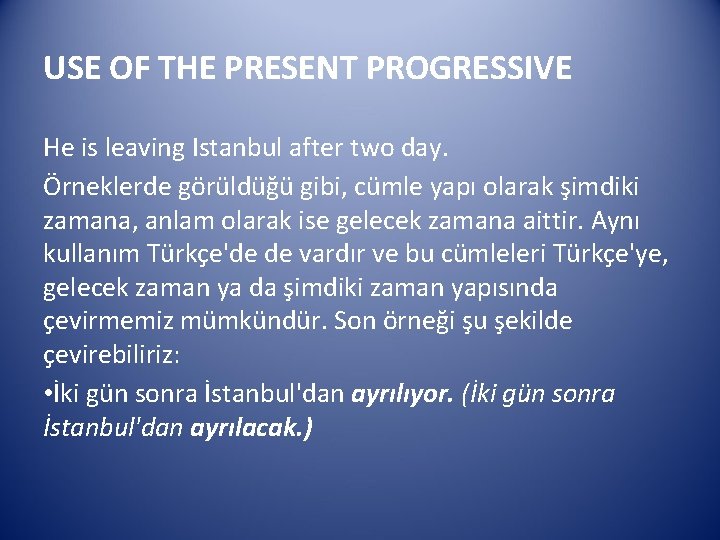 USE OF THE PRESENT PROGRESSIVE

He is leaving Istanbul after two day.

Örneklerde görüldüğü gibi, cümle yapı olarak şimdiki zamana, anlam olarak ise gelecek zamana aittir. Aynı kullanım Türkçe'de de vardır ve bu cümleleri Türkçe'ye, gelecek zaman ya da şimdiki zaman yapısında çevirmemiz mümkündür. Son örneği şu şekilde çevirebiliriz:

•İki gün sonra İstanbul'dan ayrılıyor. (İki gün sonra İstanbul'dan ayrılacak.)